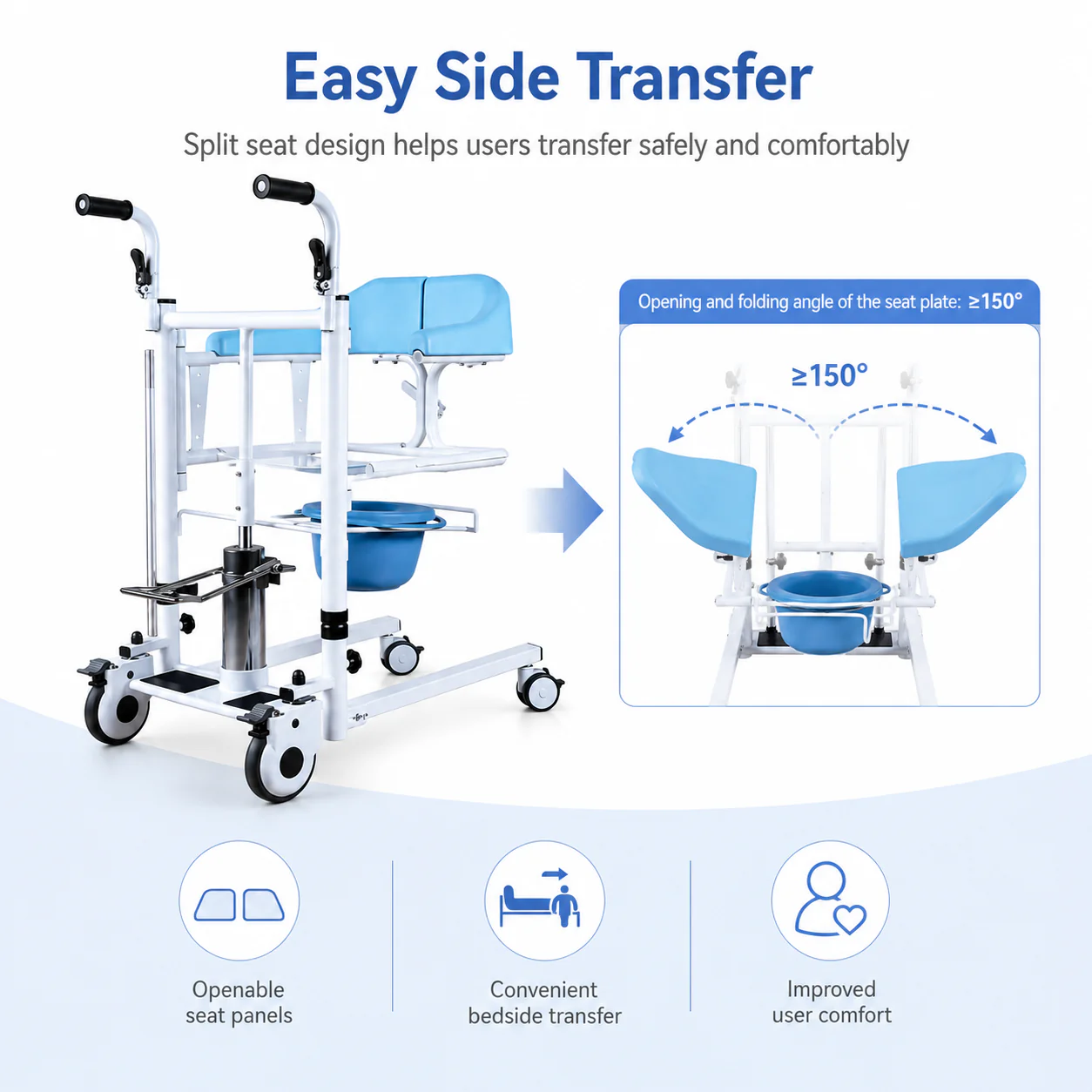 Easy Side Transfer

Split seat design helps users transfer safely and comfortably

Opening and folding angle of the seat plate: ≥150°

≥150°

Openable seat panels

Convenient bedside transfer

Improved user comfort